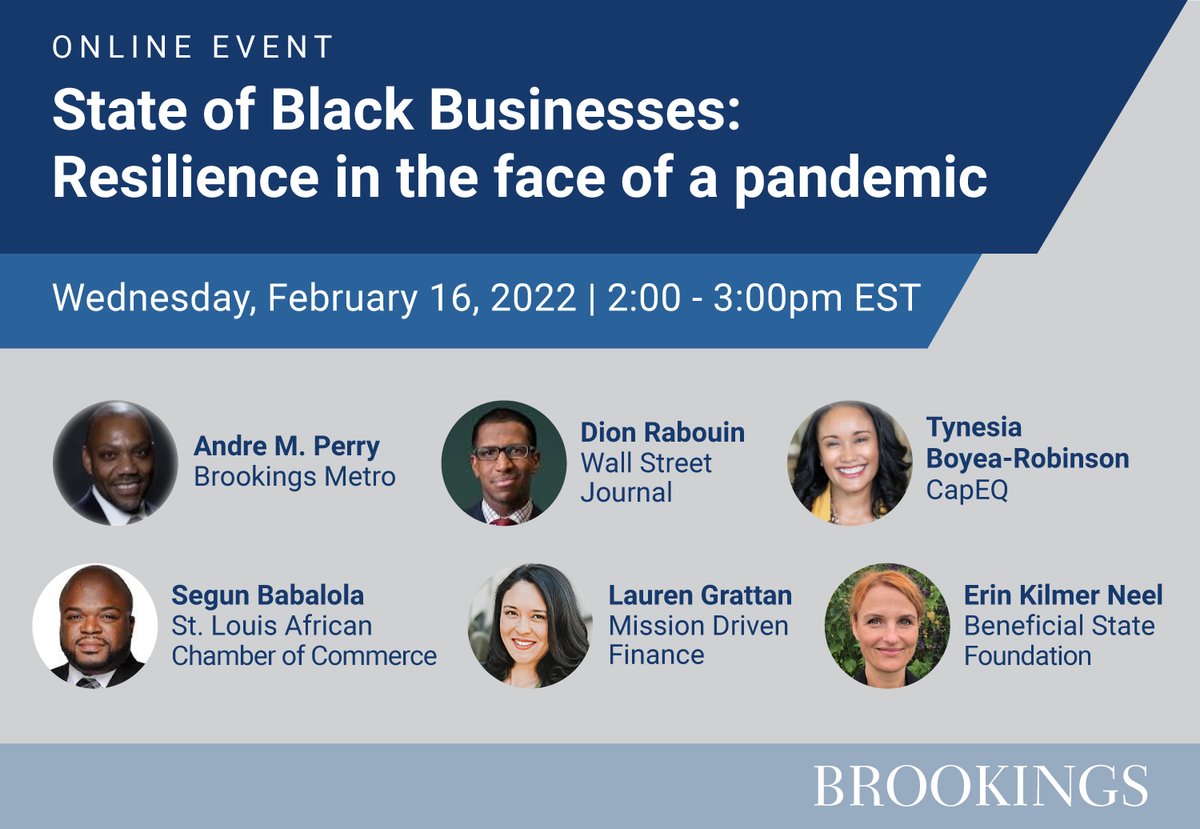 ONLINE EVENT

State of Black Businesses: Resilience in the face of a pandemic

Wednesday, February 16, 2022 | 2:00 - 3:00pm EST

Andre M. Perry
Brookings Metro

Dion Rabouin
Wall Street Journal

Tynesia Boyea-Robinson
CapEQ

Segun Babalola
St. Louis African Chamber of Commerce

Lauren Grattan
Mission Driven Finance

Erin Kilmer Neel
Beneficial State Foundation

BROOKINGS